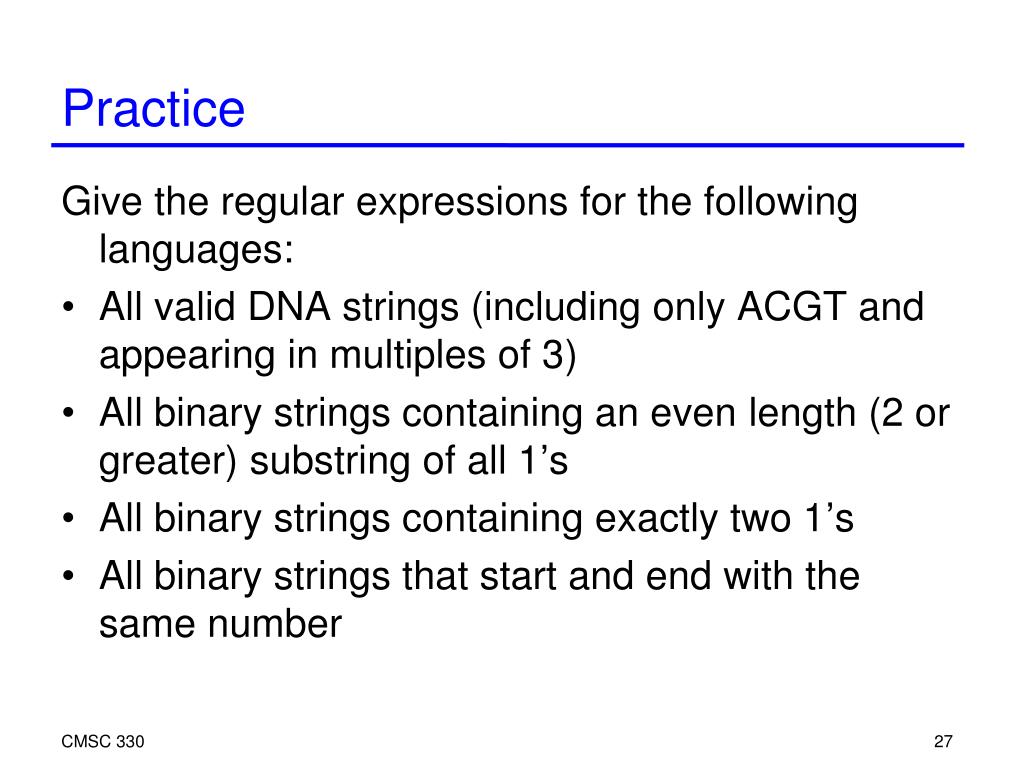 Practice

Give the regular expressions for the following languages:

• All valid DNA strings (including only ACGT and appearing in multiples of 3)
• All binary strings containing an even length (2 or greater) substring of all 1’s
• All binary strings containing exactly two 1’s
• All binary strings that start and end with the same number

CMSC 330

27